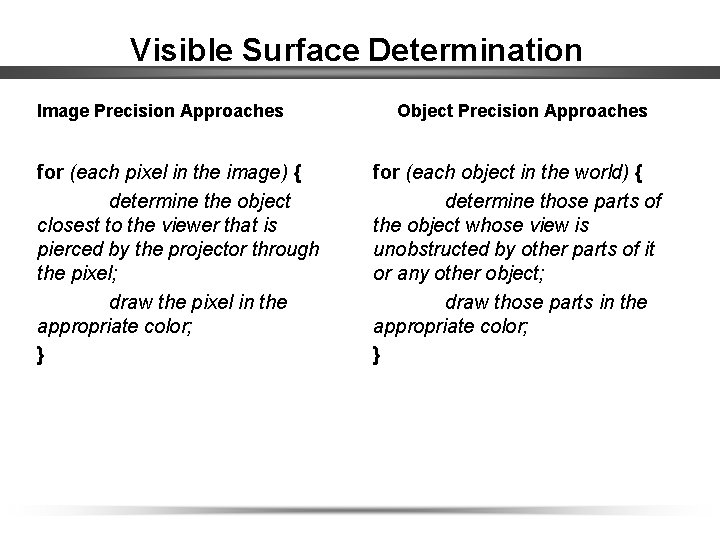 Visible Surface Determination

Image Precision Approaches

for (each pixel in the image) {

determine the object closest to the viewer that is pierced by the projector through the pixel;

draw the pixel in the appropriate color;

}

Object Precision Approaches

for (each object in the world) {

determine those parts of the object whose view is unobstructed by other parts of it or any other object;

draw those parts in the appropriate color;

}